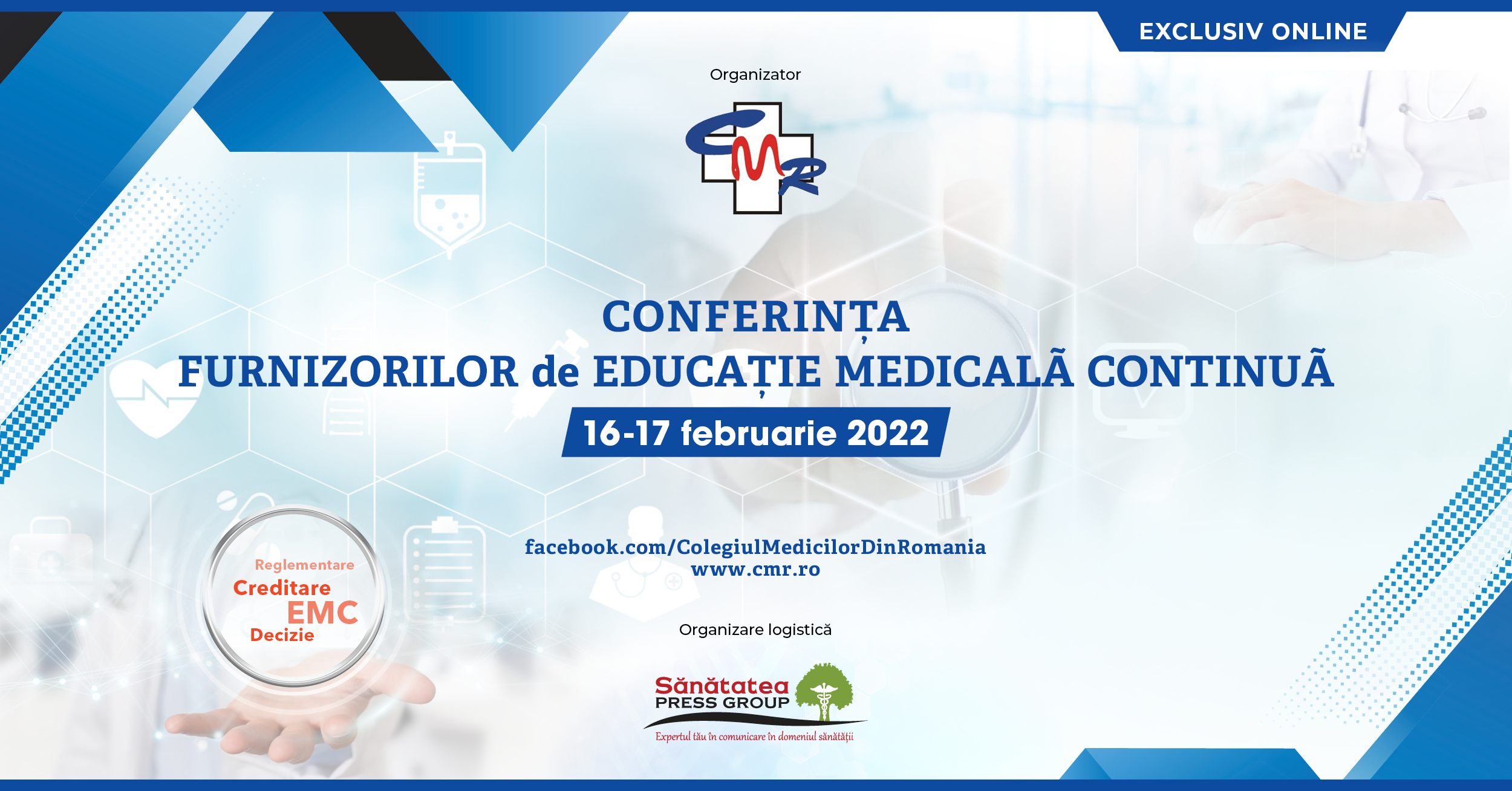 EXCLUSIV ONLINE

Organizator

CMR

CONFERINȚA
FURNIZORILOR de EDUCAȚIE MEDICALĂ CONTINUĂ
16-17 februarie 2022

Reglementare
Creditare
EMC
Decizie

facebook.com/ColegiulMedicilorDinRomania
www.cmr.ro

Organizare logistică

Sănătatea
PRESS GROUP
Expertul tău în comunicare în domeniul sănătății